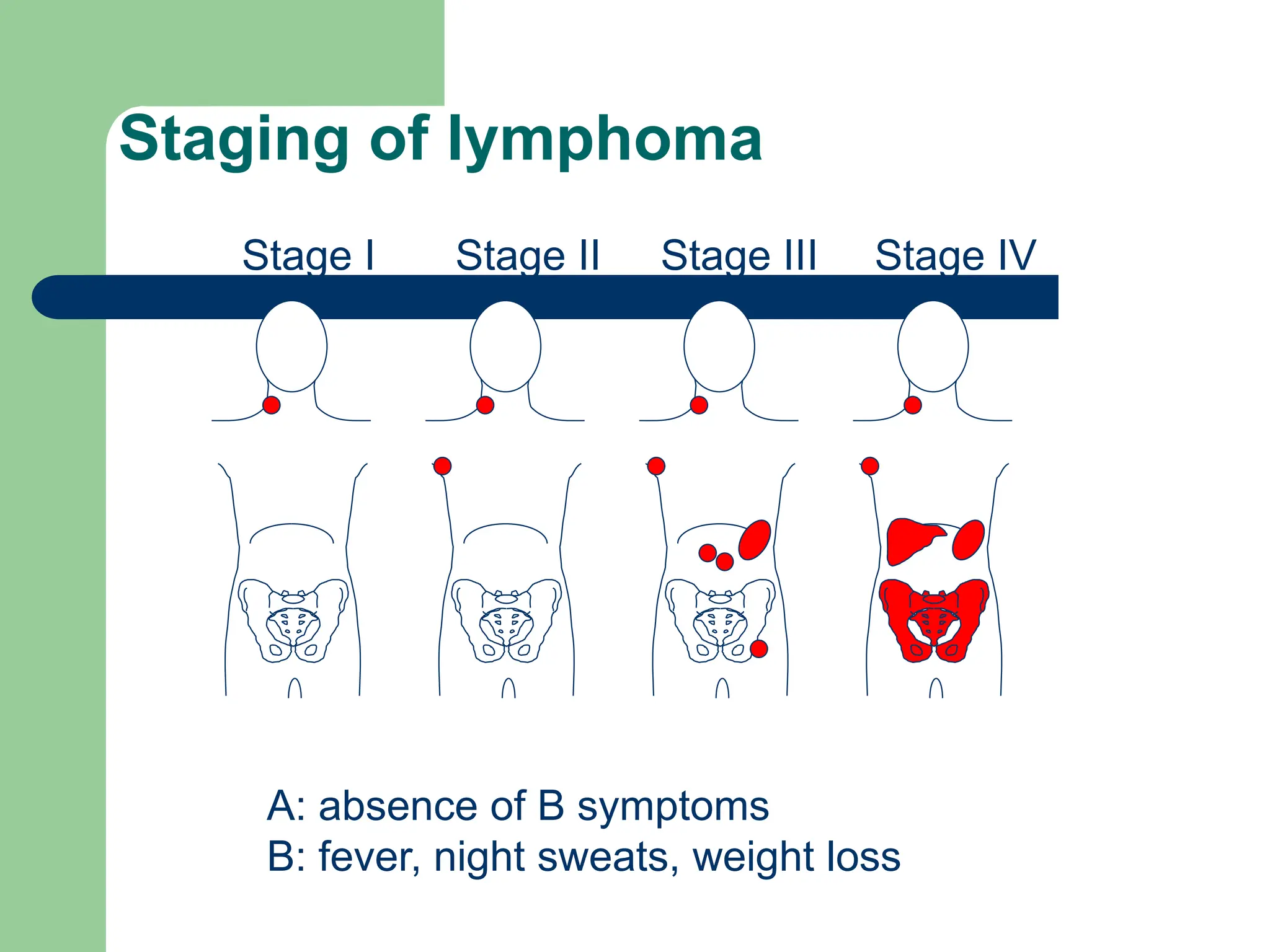 Staging of lymphoma

Stage I Stage II Stage III Stage IV

A: absence of B symptoms
B: fever, night sweats, weight loss